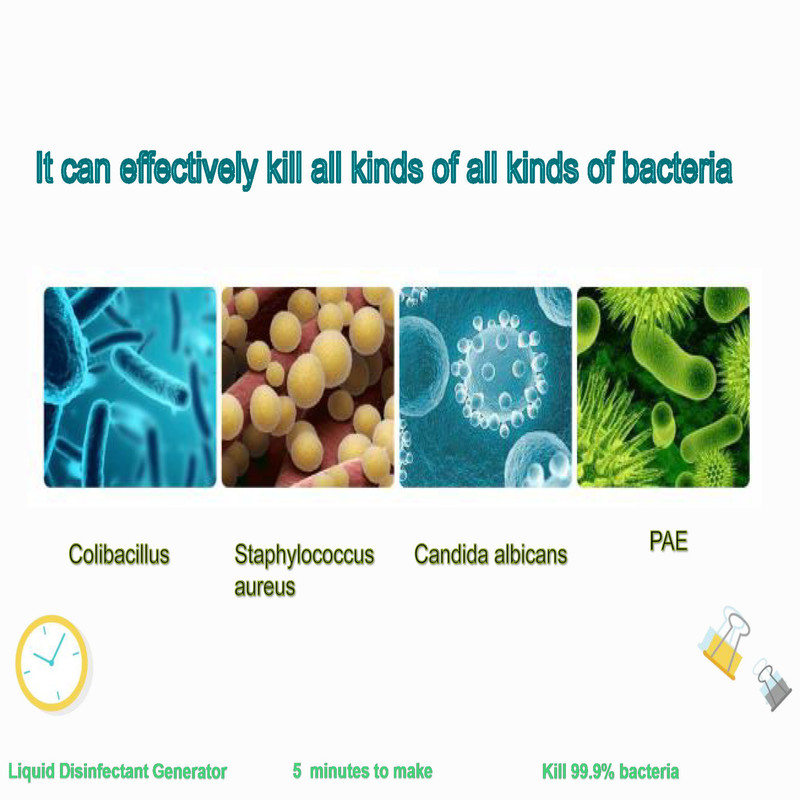 It can effectively kill all kinds of all kinds of bacteria

Colibacillus

Staphylococcus aureus

Candida albicans

PAE

Liquid Disinfectant Generator

5 minutes to make

Kill 99.9% bacteria